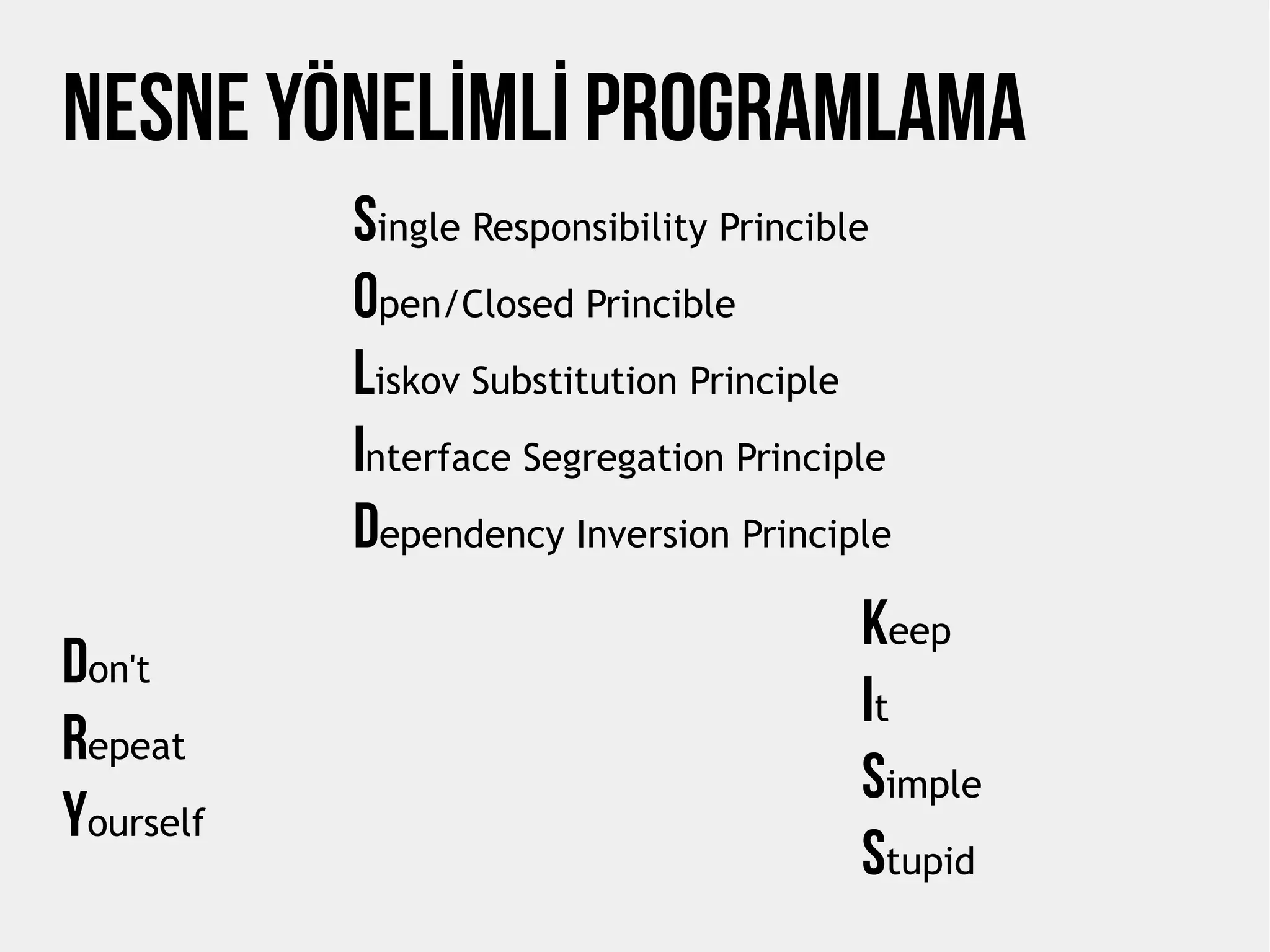 NESNE YÖNELİMLİ PROGRAMLAMA

Single Responsibility Princible
Open/Closed Princible
Liskov Substitution Principle
Interface Segregation Principle
Dependency Inversion Principle

Don't
Repeat
Yourself

Keep
It
Simple
Stupid